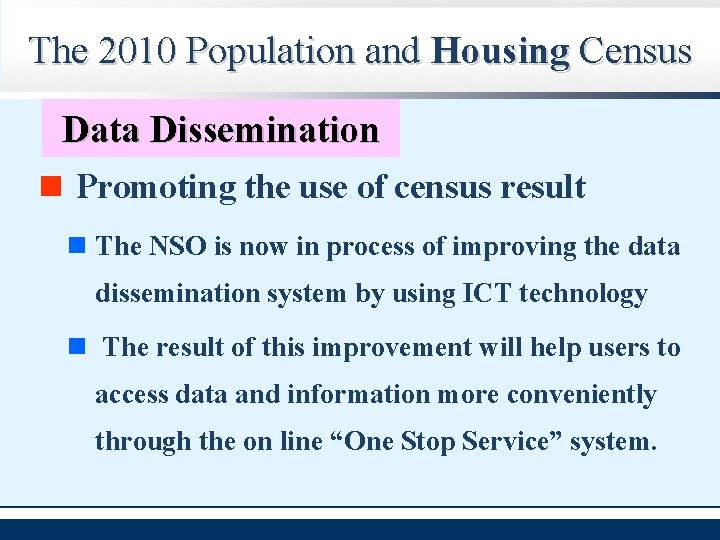 The 2010 Population and Housing Census

Data Dissemination

Promoting the use of census result

The NSO is now in process of improving the data dissemination system by using ICT technology

The result of this improvement will help users to access data and information more conveniently through the on line “One Stop Service” system.